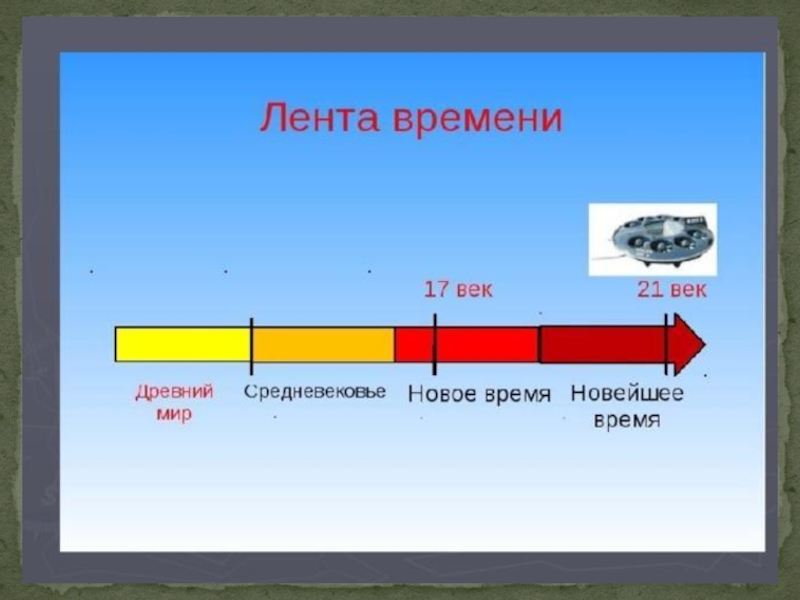 Лента времени

17 век

21 век

Древний мир

Средневековье

Новое время

Новейшее время